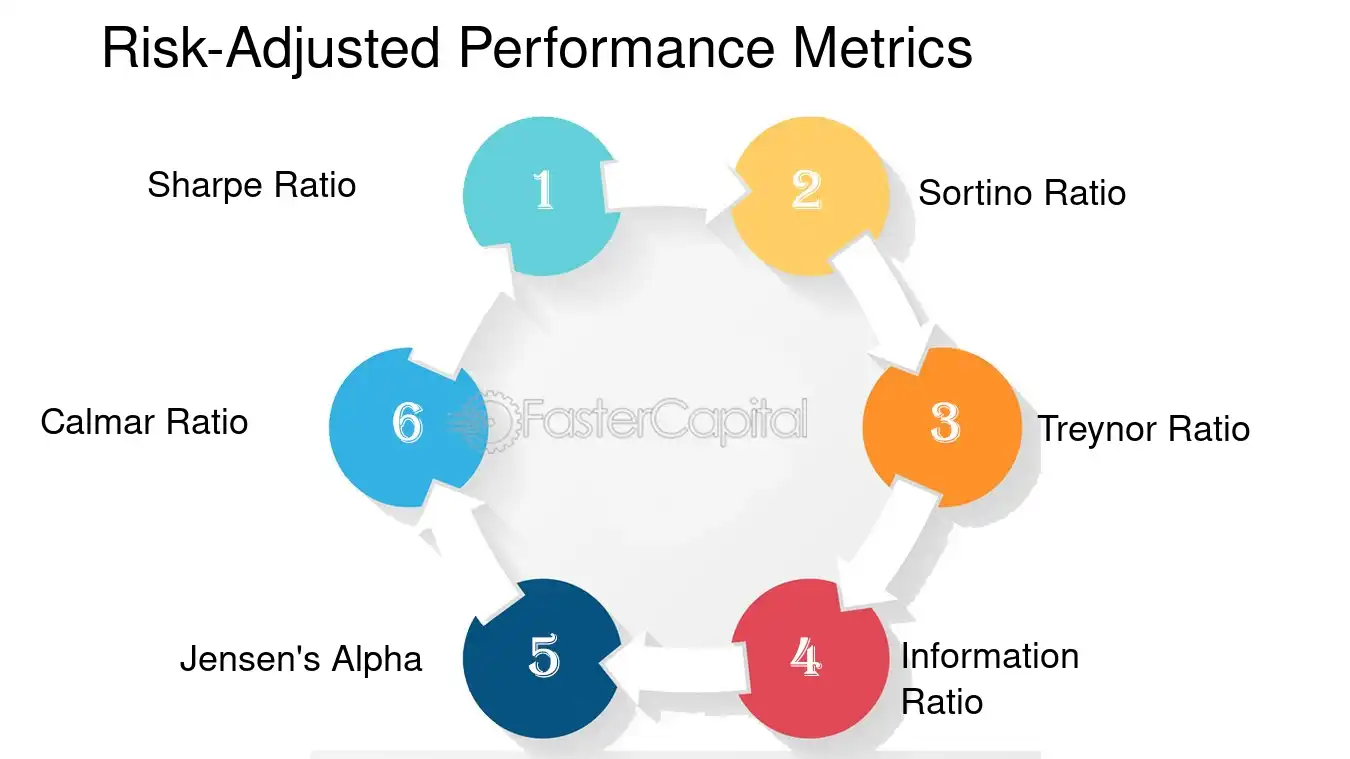 Risk-Adjusted Performance Metrics

1
Sharpe Ratio

2
Sortino Ratio

3
Treynor Ratio

4
Information Ratio

5
Jensen's Alpha

6
Calmar Ratio

FasterCapital